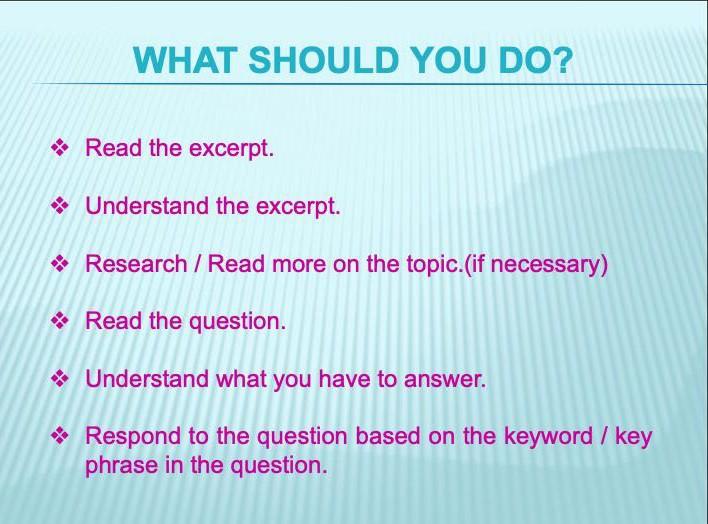 WHAT SHOULD YOU DO?

❖ Read the excerpt.

❖ Understand the excerpt.

❖ Research / Read more on the topic.(if necessary)

❖ Read the question.

❖ Understand what you have to answer.

❖ Respond to the question based on the keyword / key phrase in the question.